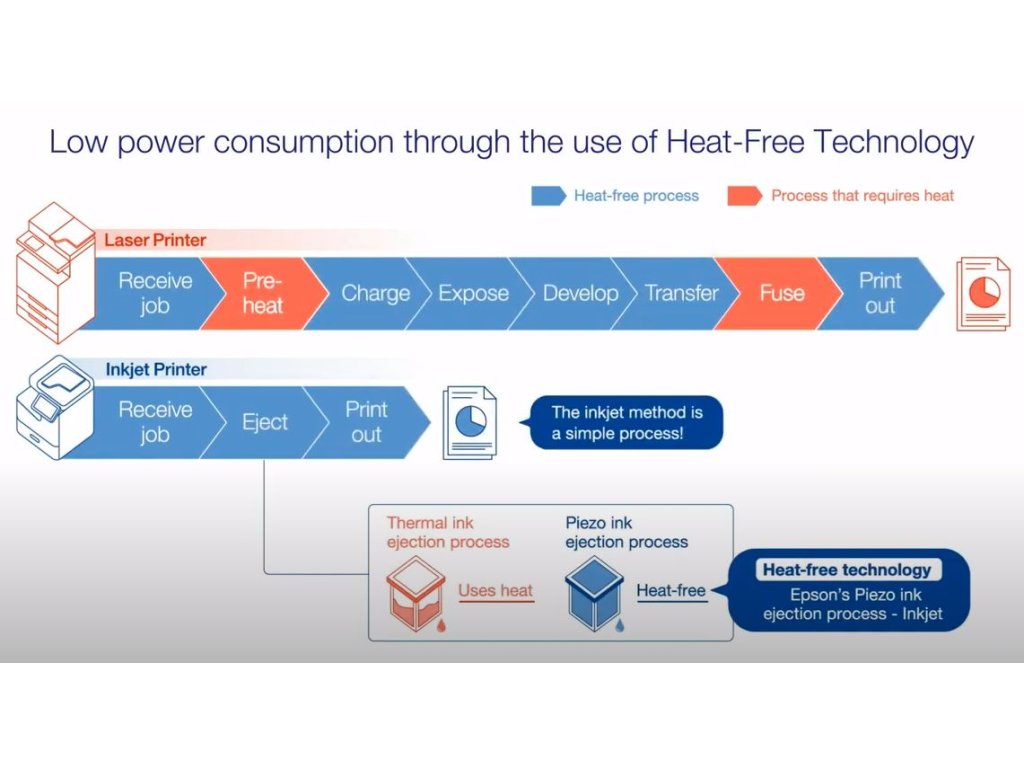 Low power consumption through the use of Heat-Free Technology

Heat-free process
Process that requires heat

Laser Printer

Receive job
Pre-heat
Charge
Expose
Develop
Transfer
Fuse
Print out

Inkjet Printer

Receive job
Eject
Print out

The inkjet method is a simple process!

Thermal ink ejection process
Uses heat

Piezo ink ejection process
Heat-free

Heat-free technology
Epson's Piezo ink ejection process - Inkjet